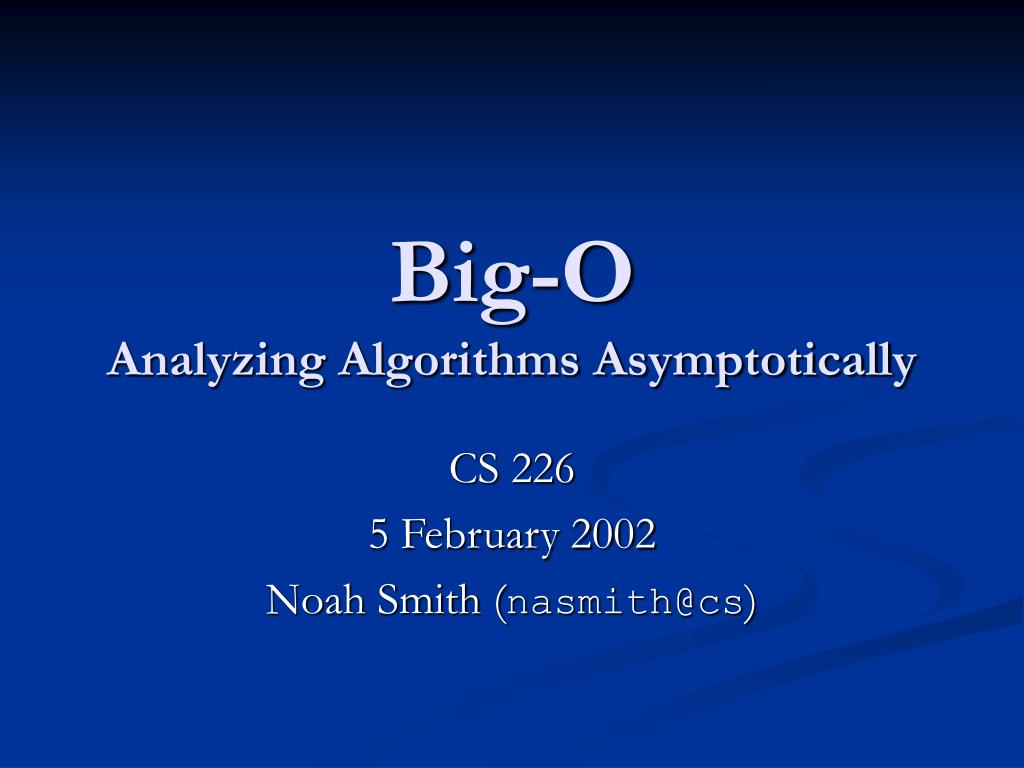 Big-O
Analyzing Algorithms Asymptotically

CS 226
5 February 2002
Noah Smith (nasmith@cs)